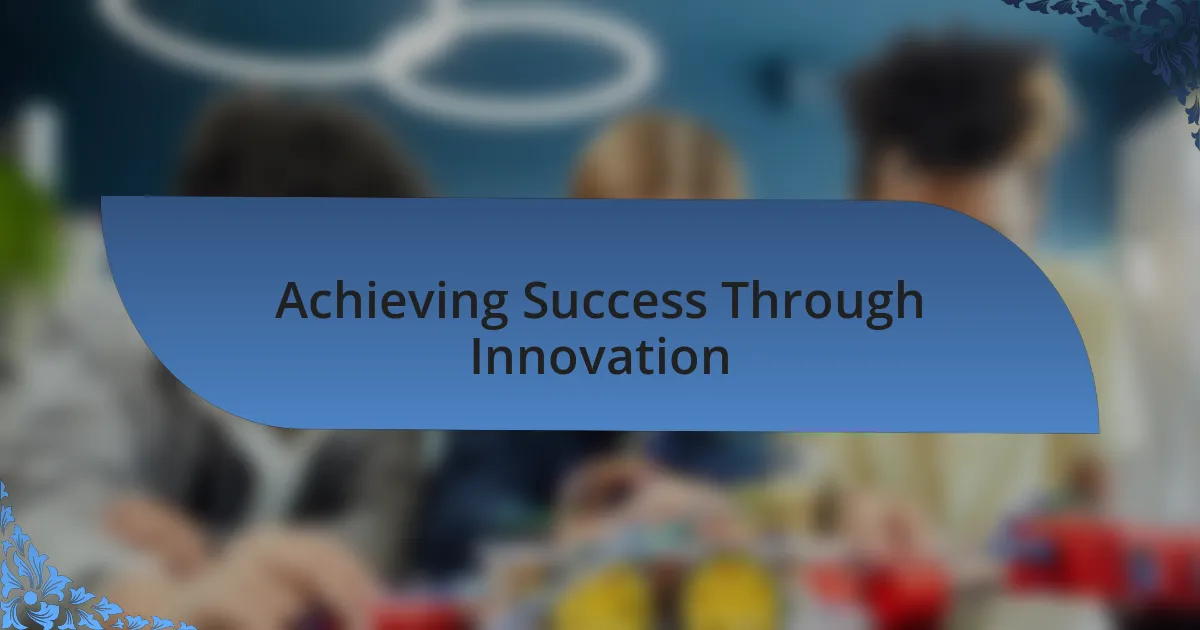 Achieving Success Through Innovation